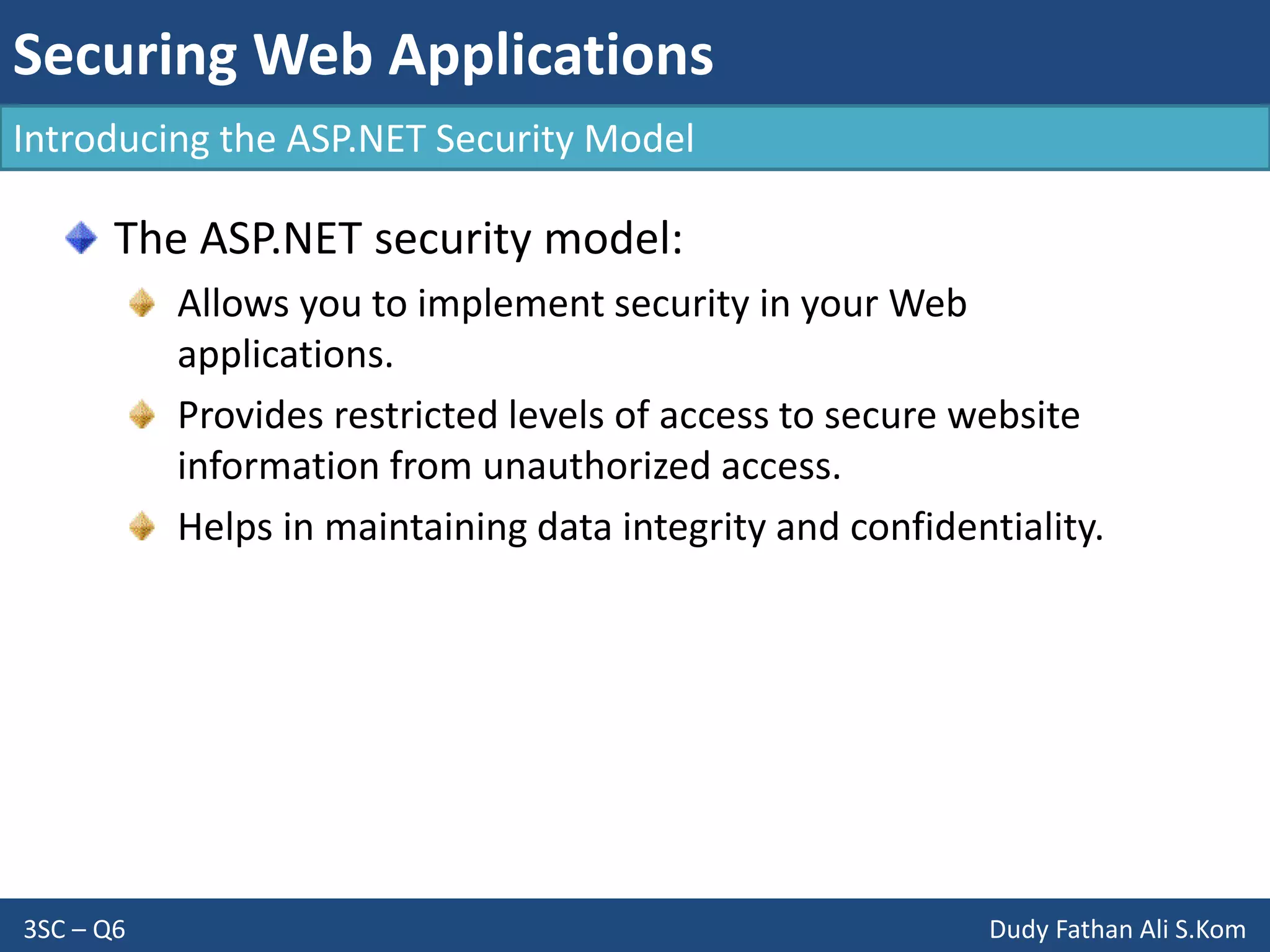 Securing Web Applications

Introducing the ASP.NET Security Model

The ASP.NET security model:

Allows you to implement security in your Web applications.

Provides restricted levels of access to secure website information from unauthorized access.

Helps in maintaining data integrity and confidentiality.

3SC – Q6

Dudy Fathan Ali S.Kom